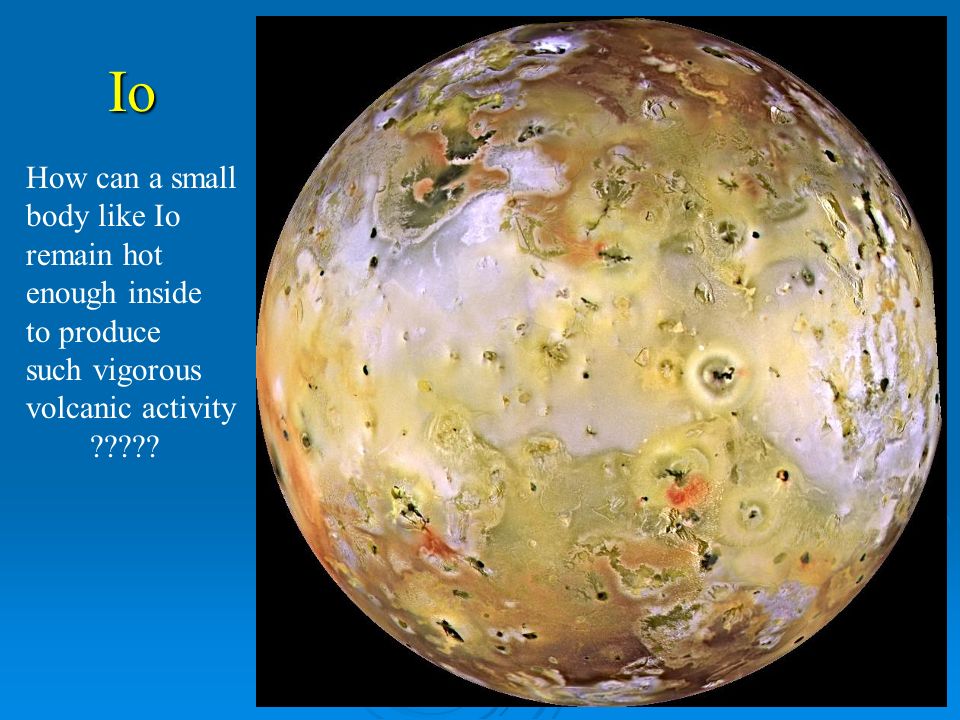 Io

How can a small body like Io remain hot enough inside to produce such vigorous volcanic activity ?????